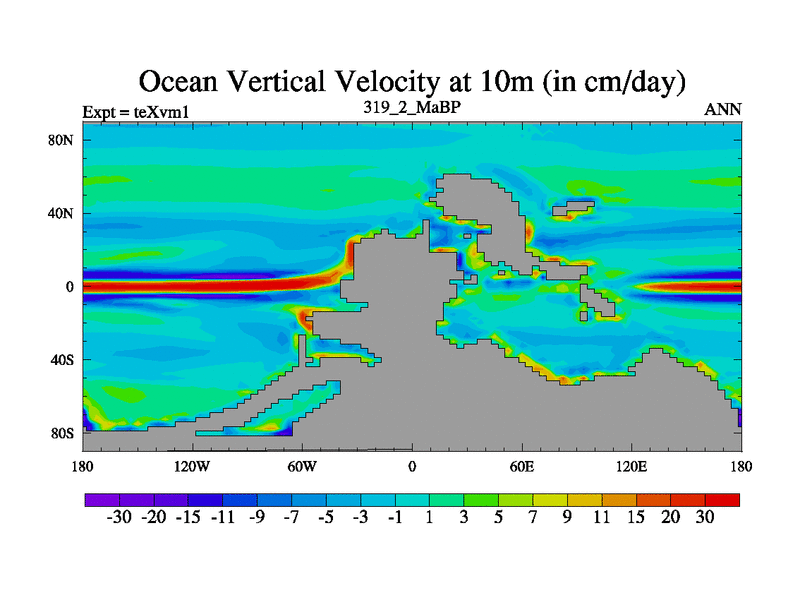 Ocean Vertical Velocity at 10m (in cm/day)

Expt = teXvm1

319_2_MaBP

ANN

80N

40N

0

40S

80S

180

120W

60W

0

60E

120E

180

-30 -20 -15 -11 -9 -7 -5 -3 -1 1 3 5 7 9 11 15 20 30